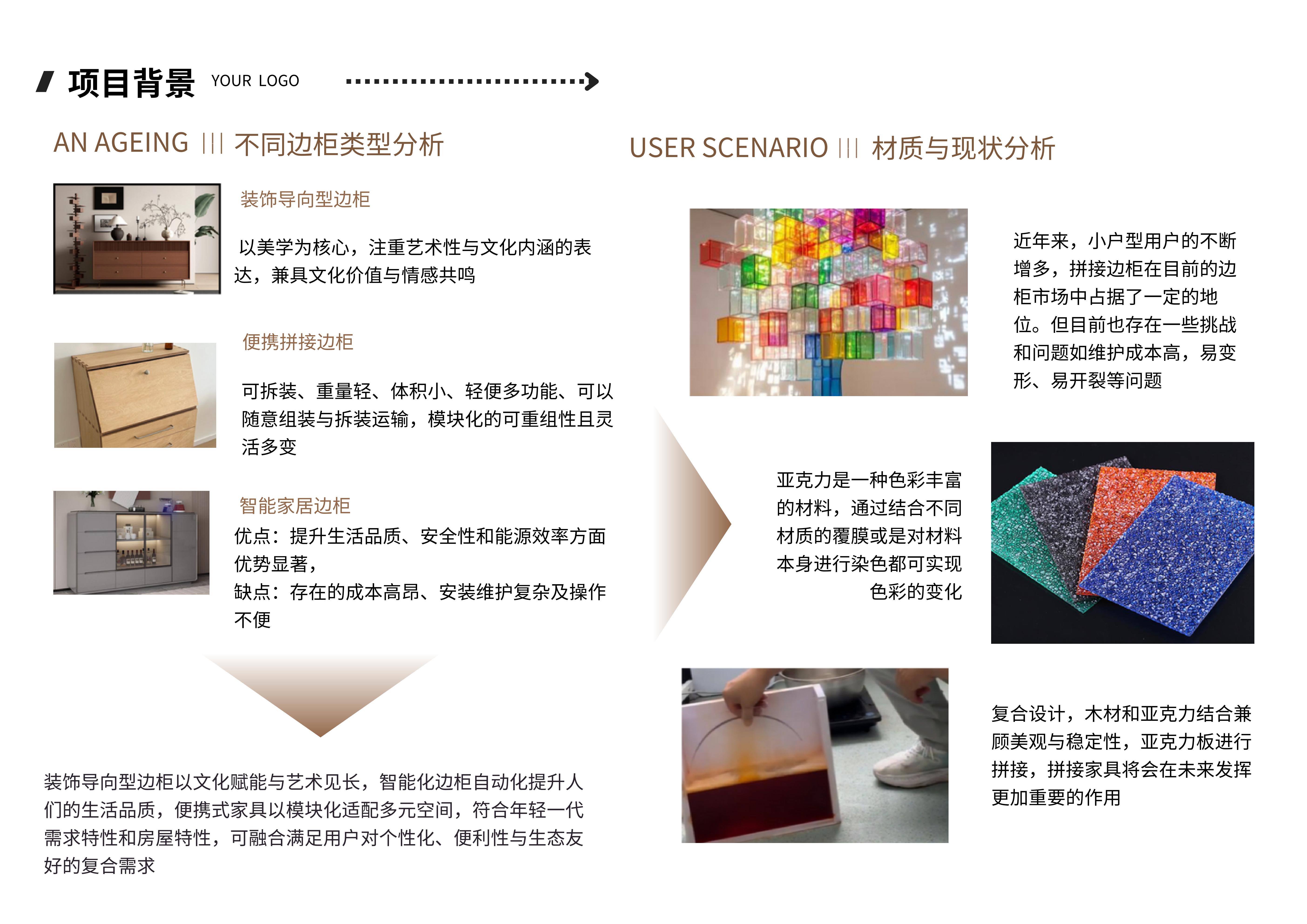 项目背景 YOUR LOGO

AN AGEING ||| 不同边柜类型分析

装饰导向型边柜

以美学为核心，注重艺术性与文化内涵的表达，兼具文化价值与情感共鸣

便携拼接边柜

可拆装、重量轻、体积小、轻便多功能、可以随意组装与拆装运输，模块化的可重组性且灵活多变

智能家居边柜

优点：提升生活品质、安全性和能源效率方面优势显著，
缺点：存在的成本高昂、安装维护复杂及操作不便

装饰导向型边柜以文化赋能与艺术见长，智能化边柜自动化提升人们的生活品质，便携式家具以模块化适配多元空间，符合年轻一代需求特性和房屋特性，可融合满足用户对个性化、便利性与生态友好的复合需求

USER SCENARIO ||| 材质与现状分析

近年来，小户型用户的不断增多，拼接边柜在目前的边柜市场中占据了一定的地位。但目前也存在一些挑战和问题如维护成本高，易变形、易开裂等问题

亚克力是一种色彩丰富的材料，通过结合不同材质的覆膜或是对材料本身进行染色都可实现色彩的变化

复合设计，木材和亚克力结合兼顾美观与稳定性，亚克力板进行拼接，拼接家具将会在未来发挥更加重要的作用